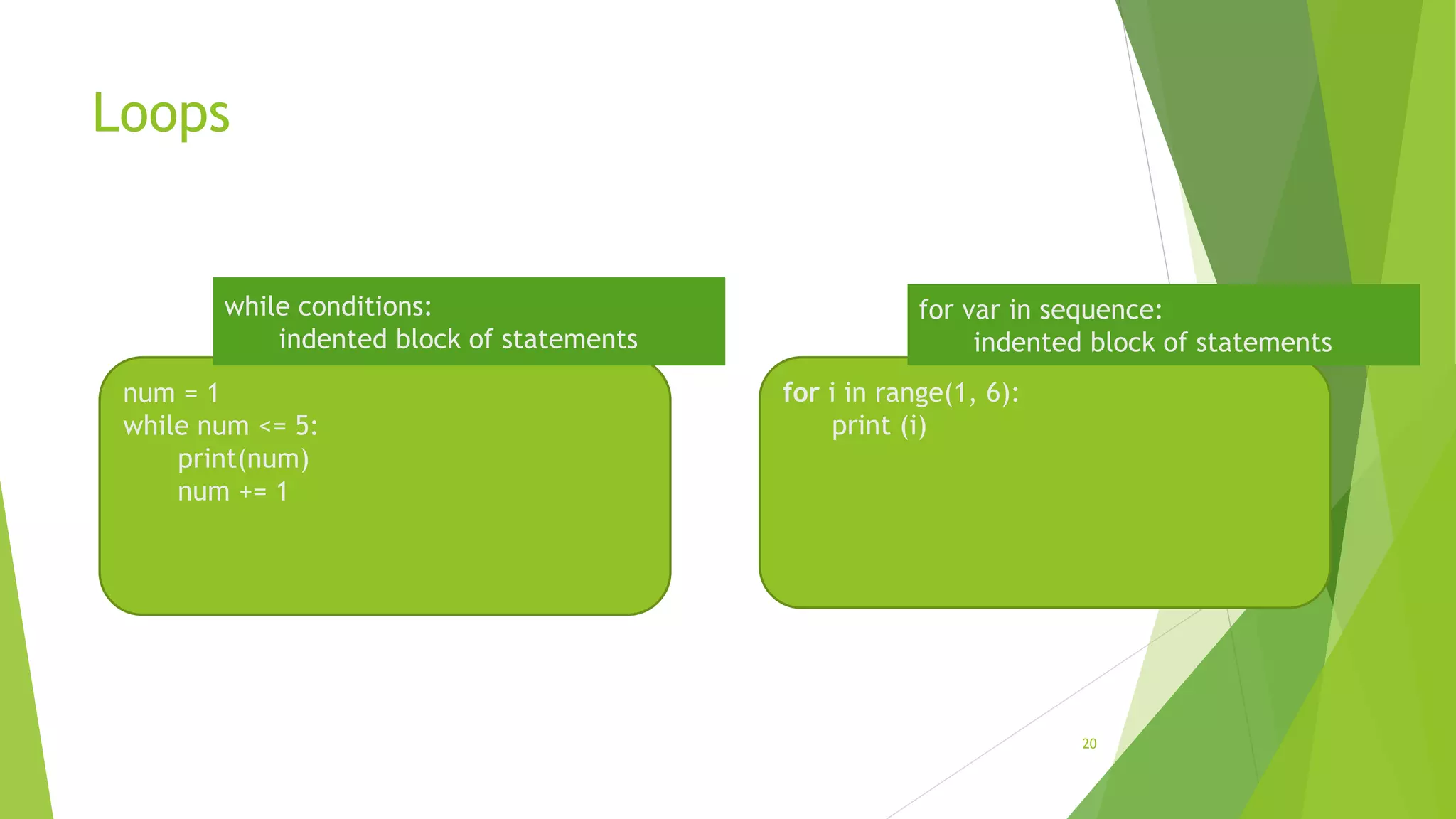 Loops

while conditions:
    indented block of statements

num = 1
while num <= 5:
    print(num)
    num += 1

for var in sequence:
    indented block of statements

for i in range(1, 6):
    print (i)

20